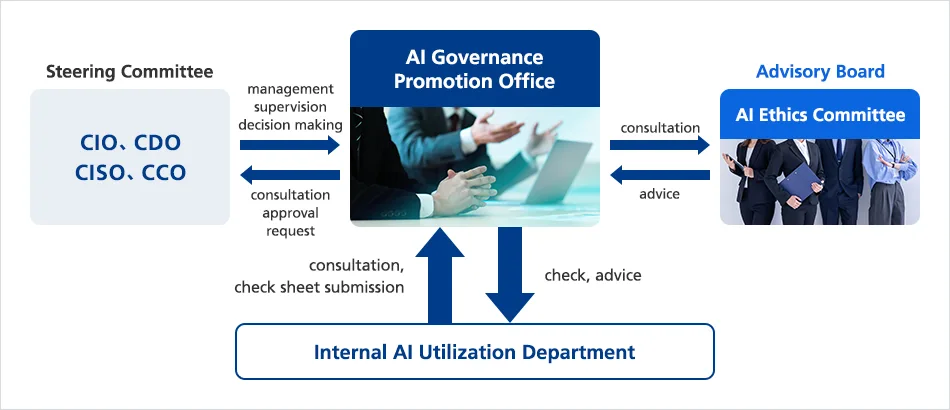 Steering Committee

CIO、CDO
CISO、CCO

management
supervision
decision making

consultation
approval
request

AI Governance Promotion Office

Advisory Board

AI Ethics Committee

consultation

advice

consultation,
check sheet submission

check, advice

Internal AI Utilization Department